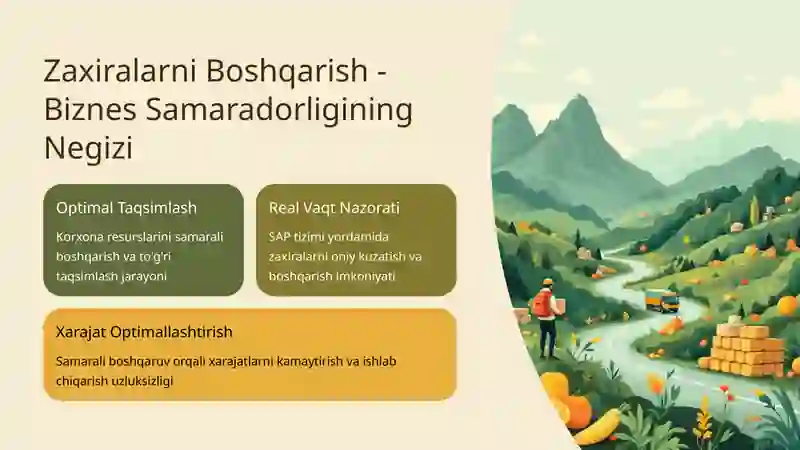 Zaxiralarni Boshqarish - Biznes Samaradorligining Negizi

Optimal Taqsimlash

Korxona resurslarini samarali boshqarish va to'g'ri taqsimlash jarayoni

Real Vaqt Nazorati

SAP tizimi yordamida zaxiralarni oniy kuzatish va boshqarish imkoniyati

Xarajat Optimallashtirish

Samarali boshqaruv orqali xarajatlarni kamaytirish va ishlab chiqarish uzluksizligi